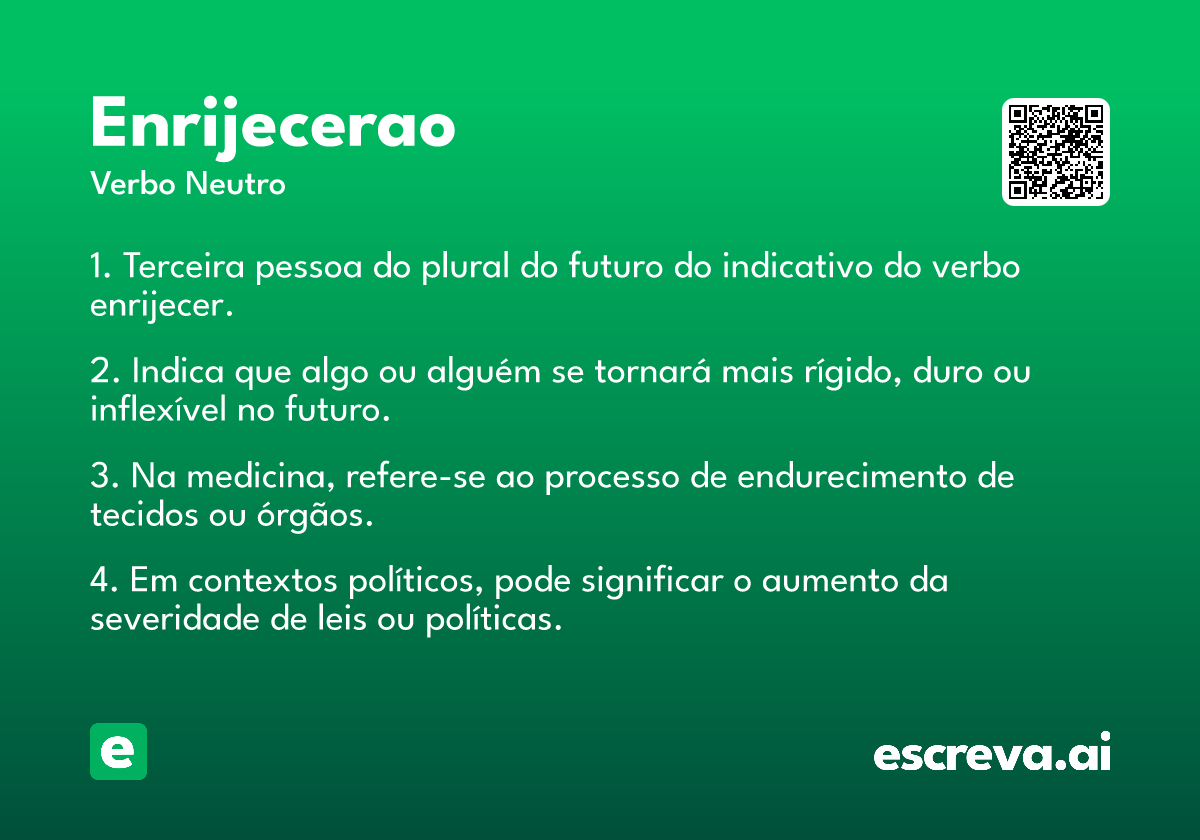 Enrijecerao
Verbo Neutro

1. Terceira pessoa do plural do futuro do indicativo do verbo enrijecer.

2. Indica que algo ou alguém se tornará mais rígido, duro ou inflexível no futuro.

3. Na medicina, refere-se ao processo de endurecimento de tecidos ou órgãos.

4. Em contextos políticos, pode significar o aumento da severidade de leis ou políticas.

e

escreva.ai